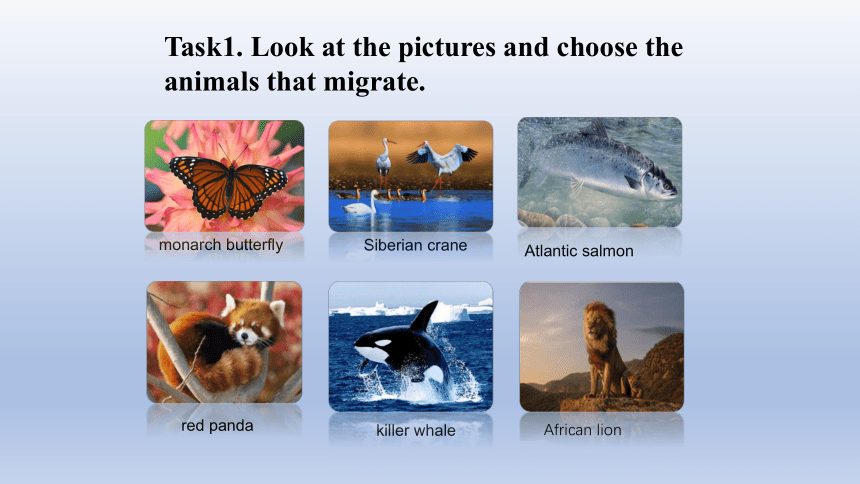 Task1. Look at the pictures and choose the animals that migrate.

monarch butterfly

Siberian crane

Atlantic salmon

red panda

killer whale

African lion